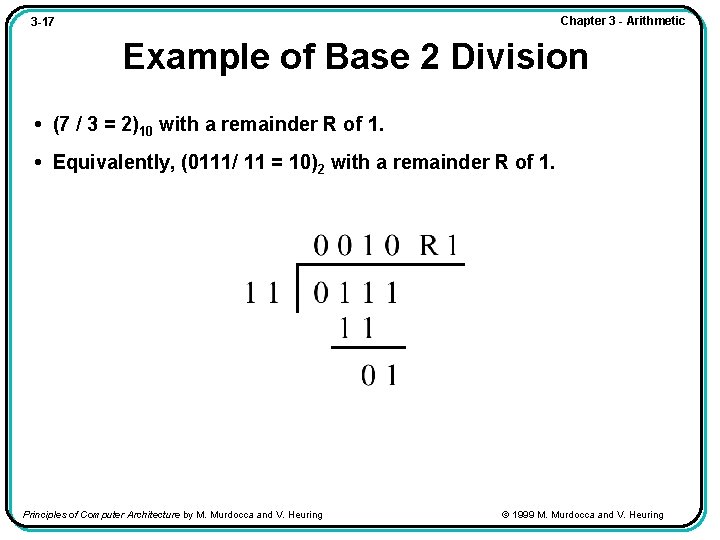 3-17

Chapter 3 - Arithmetic

Example of Base 2 Division

• $(7 / 3 = 2)_{10}$ with a remainder R of 1.

• Equivalently, $(0111/ 11 = 10)_2$ with a remainder R of 1.

0 0 1 0 R 1
1 1 | 0 1 1 1
1 1
0 1

Principles of Computer Architecture by M. Murdocca and V. Heuring

© 1999 M. Murdocca and V. Heuring